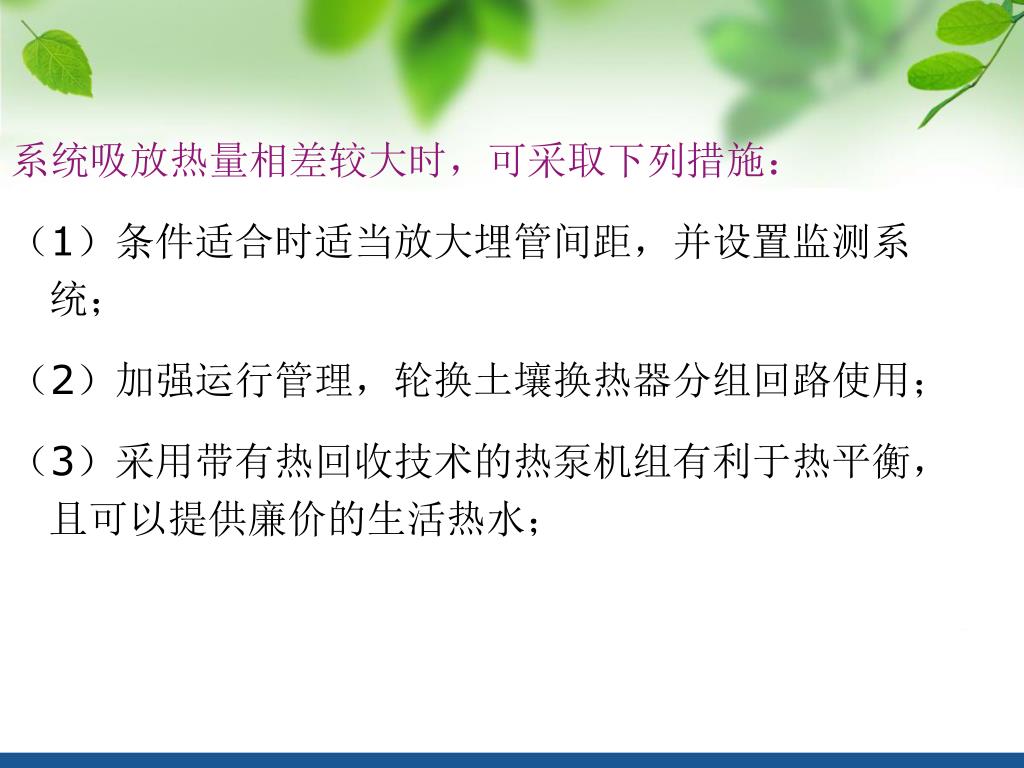 系统吸放热量相差较大时，可采取下列措施：

（1）条件适合时适当放大埋管间距，并设置监测系统；

（2）加强运行管理，轮换土壤换热器分组回路使用；

（3）采用带有热回收技术的热泵机组有利于热平衡，且可以提供廉价的生活热水；